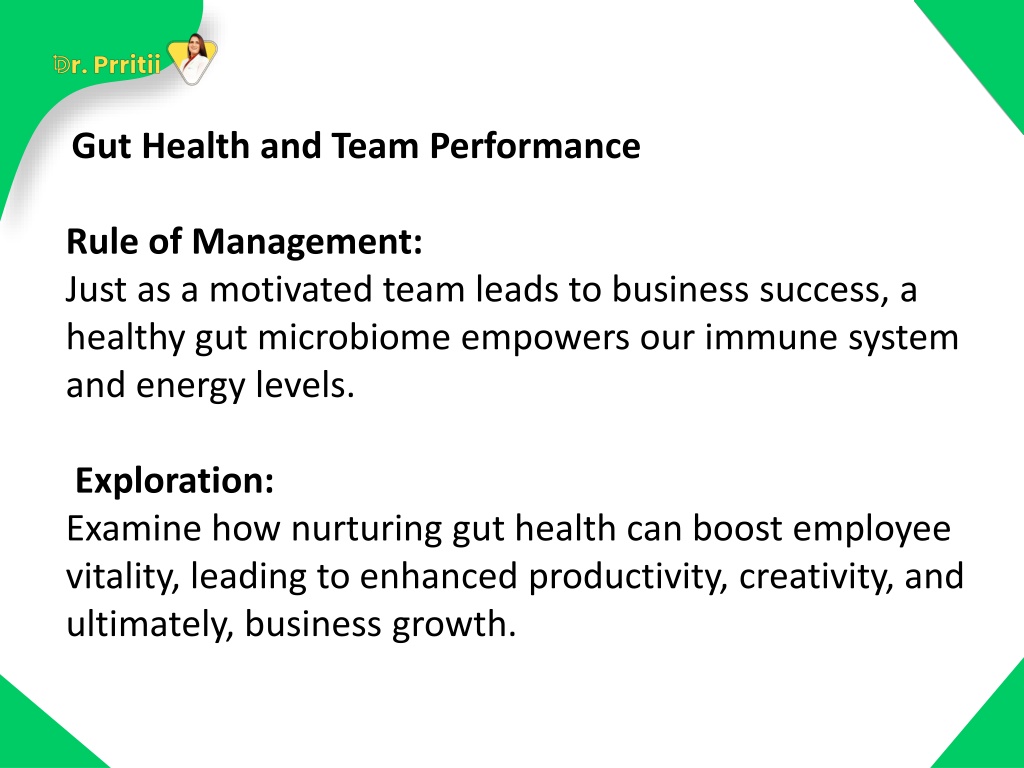 Dr. Prritii

Gut Health and Team Performance

Rule of Management:
Just as a motivated team leads to business success, a healthy gut microbiome empowers our immune system and energy levels.

Exploration:
Examine how nurturing gut health can boost employee vitality, leading to enhanced productivity, creativity, and ultimately, business growth.